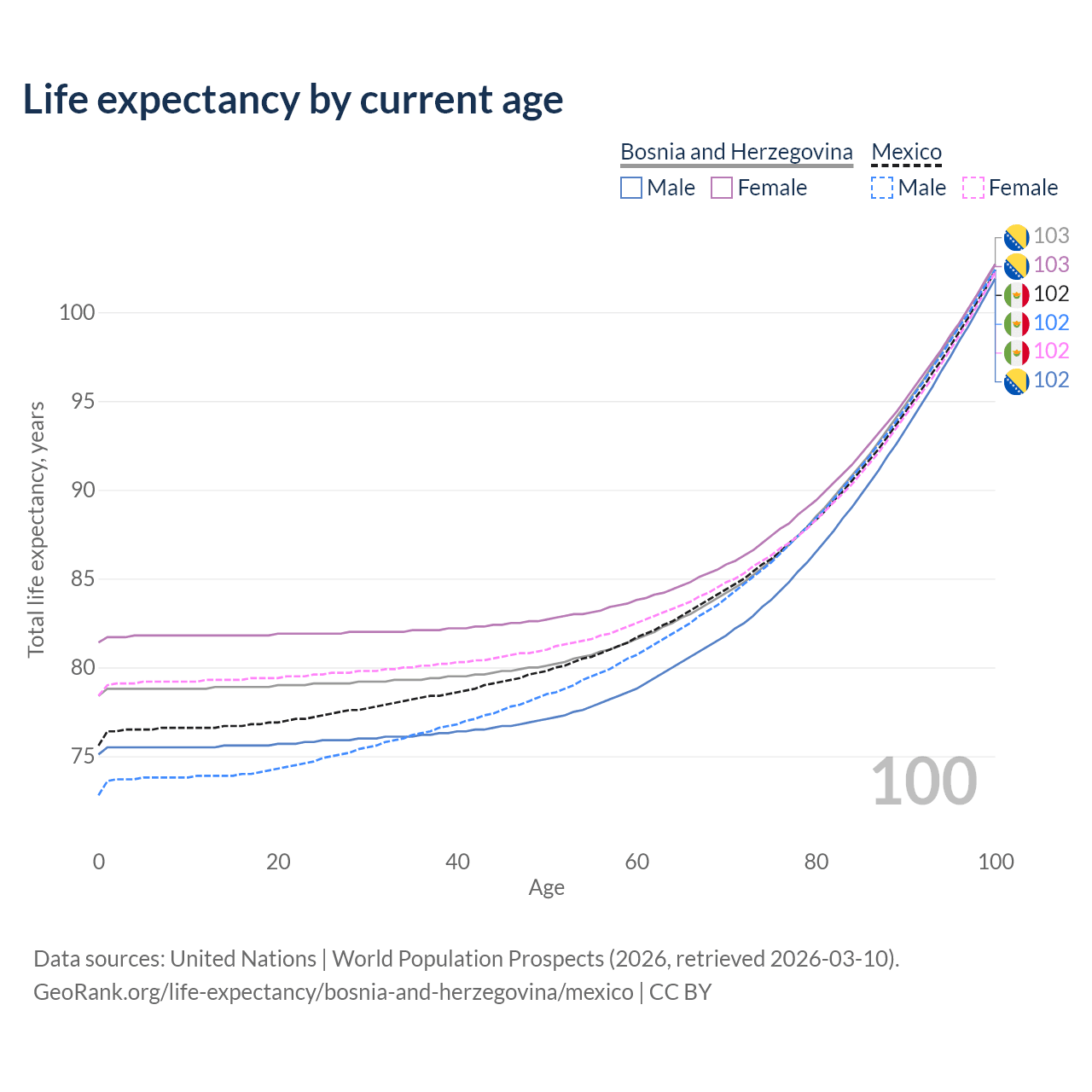 Life expectancy by current age

Bosnia and Herzegovina
Male
Female

Mexico
Male
Female

103
103
102
102
102
102

Total life expectancy, years

100
95
90
85
80
75

100

0
20
40
60
80
100

Age

Data sources: United Nations | World Population Prospects (2026, retrieved 2026-03-10).
GeoRank.org/life-expectancy/bosnia-and-herzegovina/mexico | CC BY